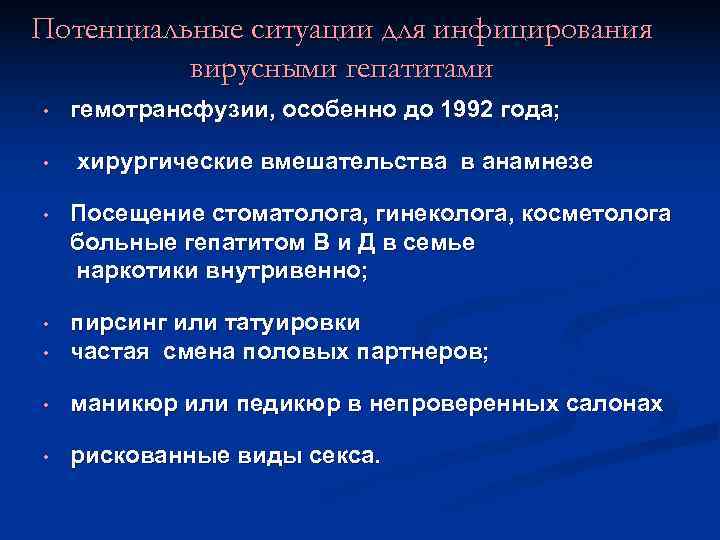 Потенциальные ситуации для инфицирования вирусными гепатитами

• гемотрансфузии, особенно до 1992 года;

• хирургические вмешательства в анамнезе

• Посещение стоматолога, гинеколога, косметолога больные гепатитом В и Д в семье наркотики внутривенно;

• пирсинг или татуировки
• частая смена половых партнеров;

• маникюр или педикюр в непроверенных салонах

• рискованные виды секса.